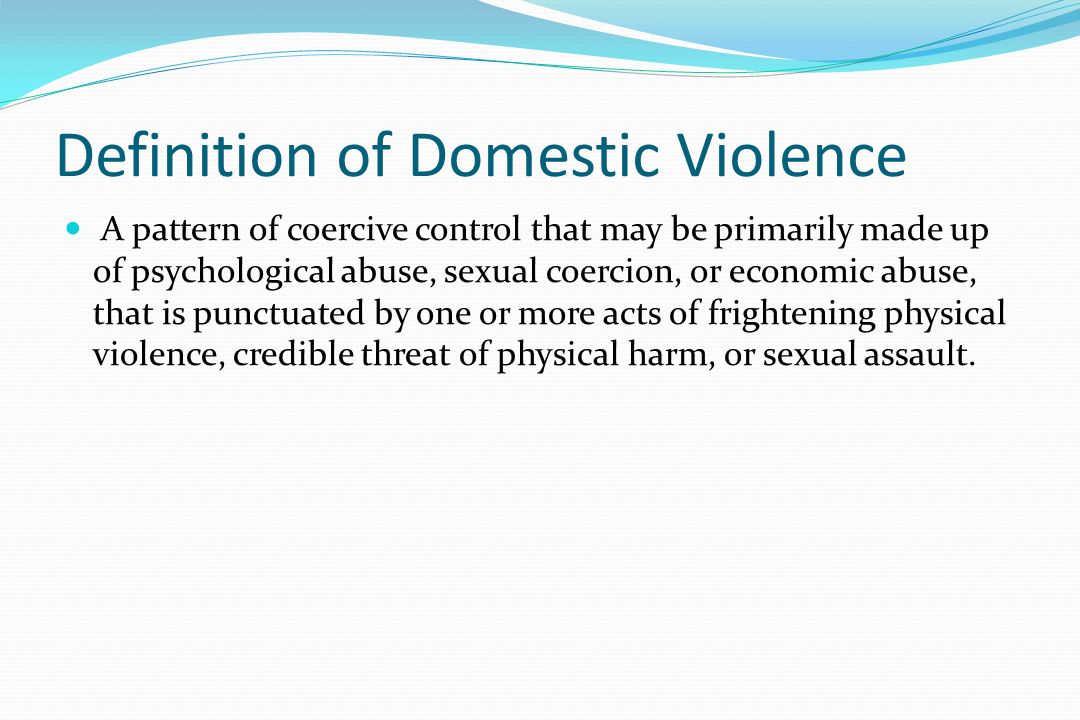 Definition of Domestic Violence

A pattern of coercive control that may be primarily made up of psychological abuse, sexual coercion, or economic abuse, that is punctuated by one or more acts of frightening physical violence, credible threat of physical harm, or sexual assault.